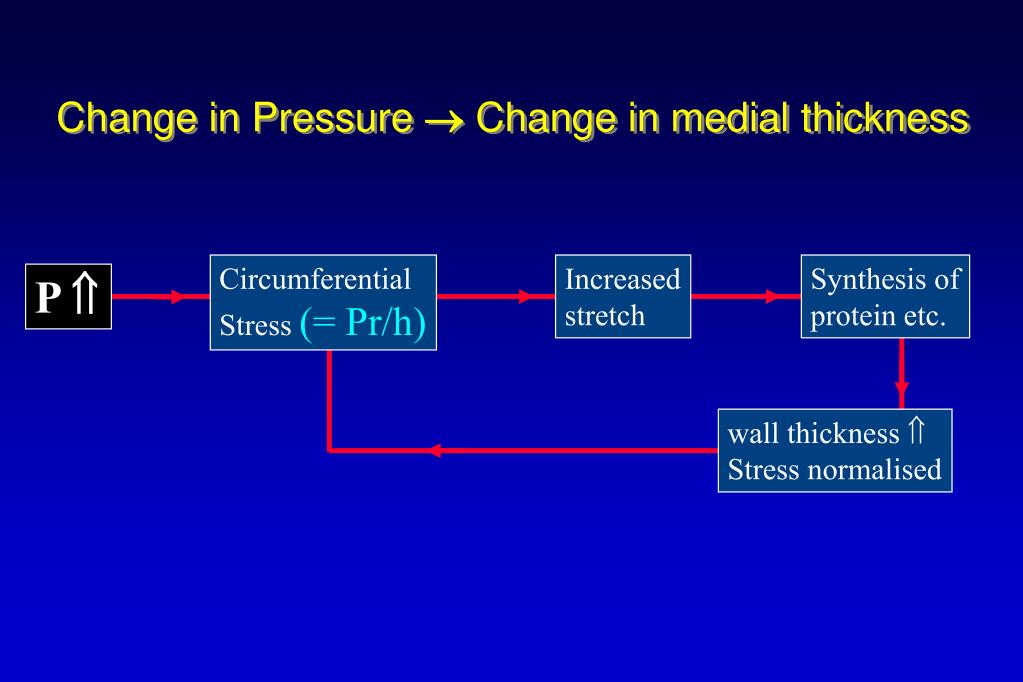 Change in Pressure → Change in medial thickness

P ⇑

Circumferential Stress (= Pr/h)

Increased stretch

Synthesis of protein etc.

wall thickness ⇑
Stress normalised